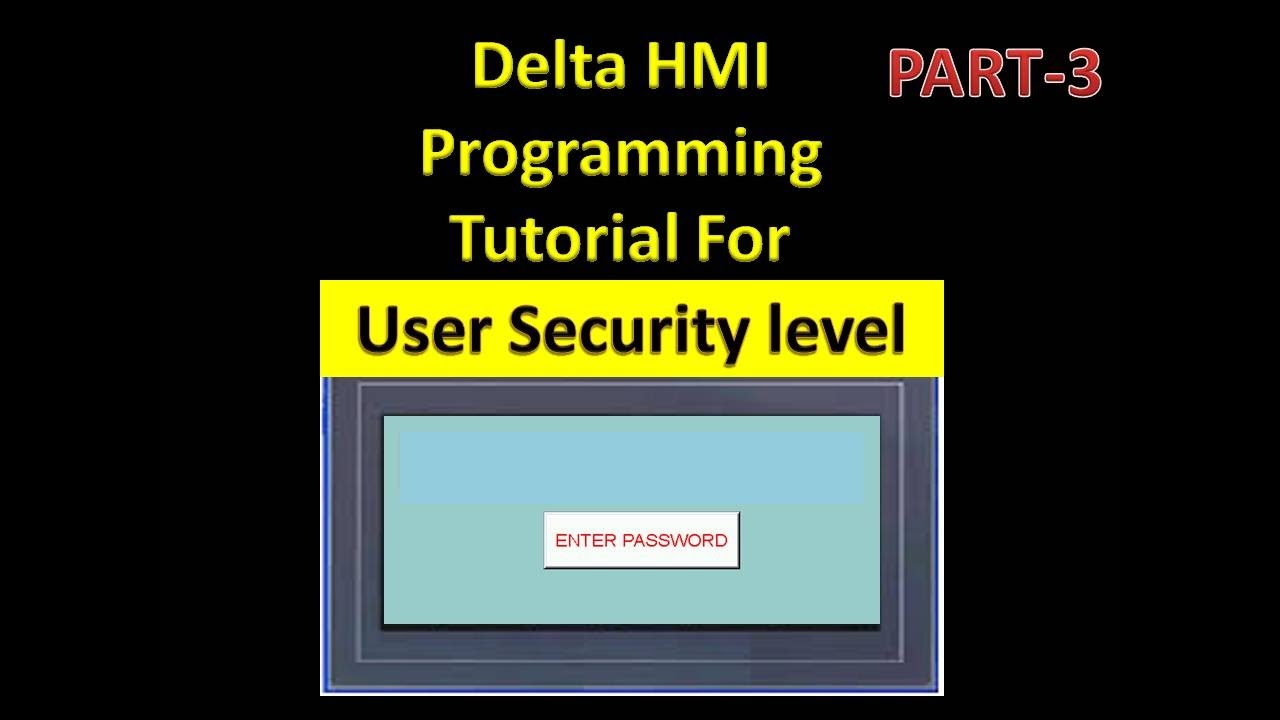 Delta HMI Programming Tutorial For

PART-3

User Security level

ENTER PASSWORD